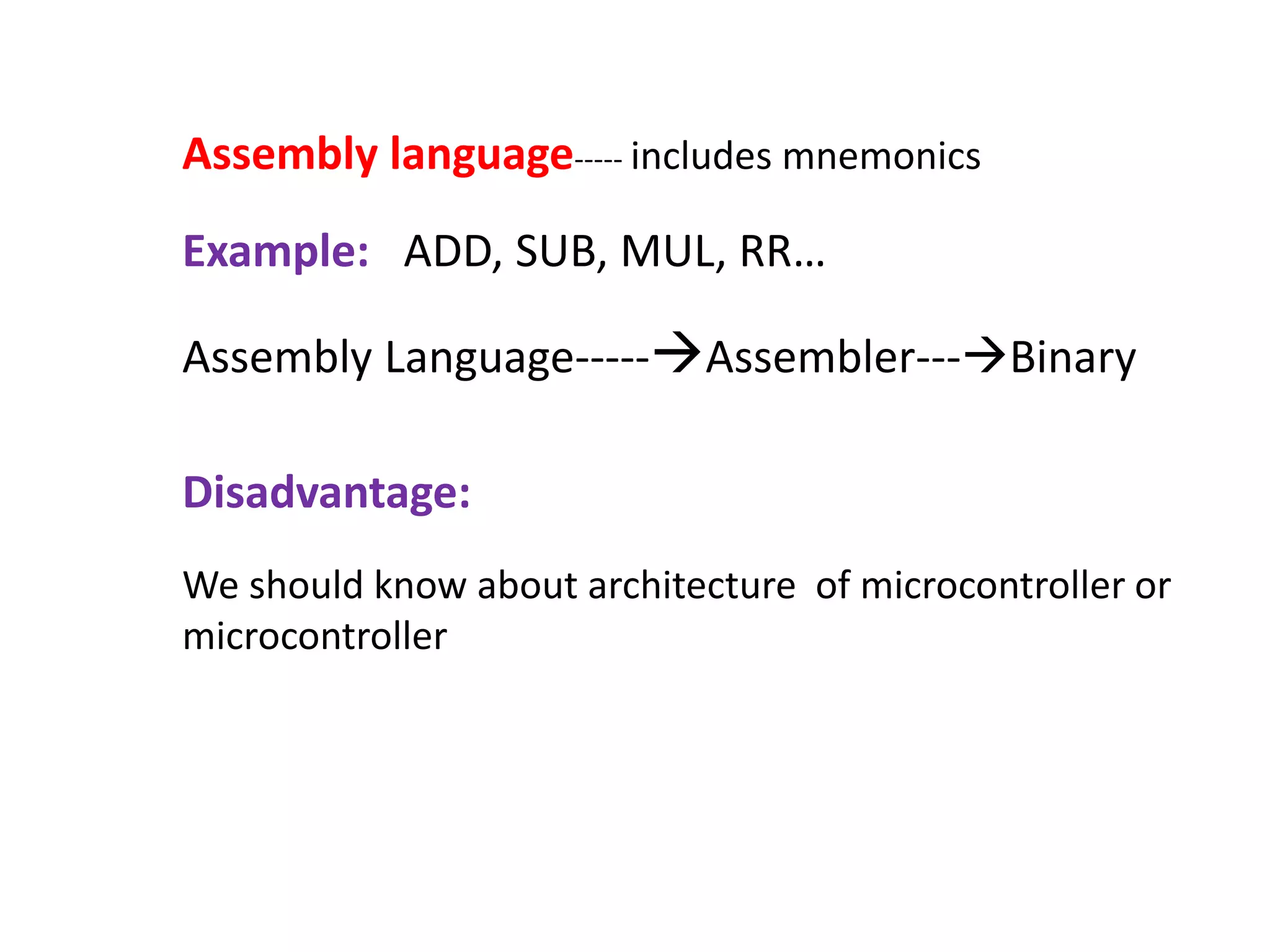 Assembly language----- includes mnemonics

Example: ADD, SUB, MUL, RR…

Assembly Language-----→Assembler---→Binary

Disadvantage:

We should know about architecture of microcontroller or microcontroller